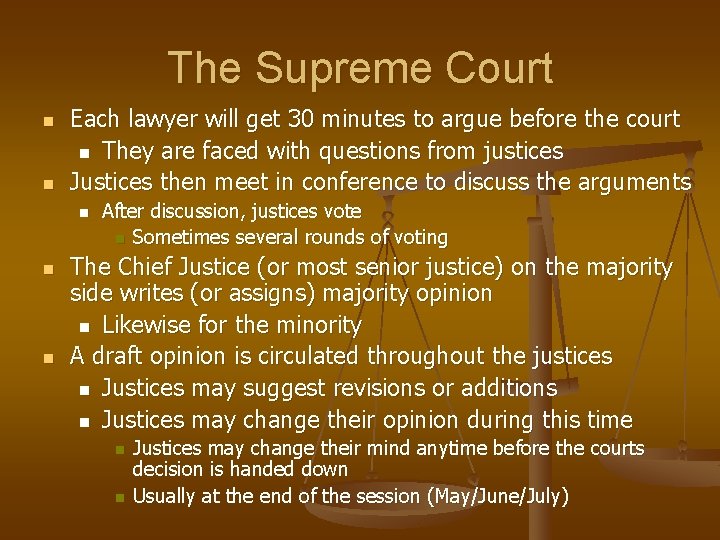 The Supreme Court

- Each lawyer will get 30 minutes to argue before the court
  - They are faced with questions from justices
- Justices then meet in conference to discuss the arguments
  - After discussion, justices vote
    - Sometimes several rounds of voting
- The Chief Justice (or most senior justice) on the majority side writes (or assigns) majority opinion
  - Likewise for the minority
- A draft opinion is circulated throughout the justices
  - Justices may suggest revisions or additions
  - Justices may change their opinion during this time
    - Justices may change their mind anytime before the courts decision is handed down
    - Usually at the end of the session (May/June/July)